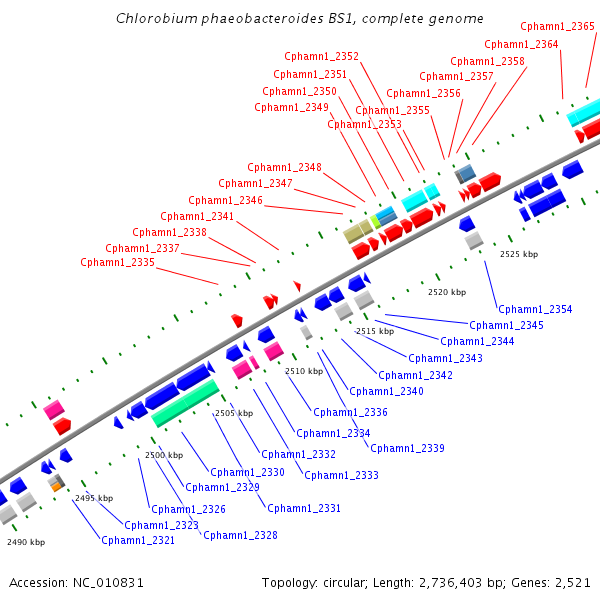 Chlorobium phaeobacteroides BS1, complete genome

Cphamn1_2365
Cphamn1_2364
Cphamn1_2358
Cphamn1_2357
Cphamn1_2356
Cphamn1_2355
Cphamn1_2353
Cphamn1_2352
Cphamn1_2351
Cphamn1_2350
Cphamn1_2349
Cphamn1_2348
Cphamn1_2347
Cphamn1_2346
Cphamn1_2341
Cphamn1_2338
Cphamn1_2337
Cphamn1_2335

2525 kbp
2520 kbp
2515 kbp
2510 kbp
2505 kbp
2500 kbp
2495 kbp
2490 kbp

Cphamn1_2354
Cphamn1_2345
Cphamn1_2344
Cphamn1_2343
Cphamn1_2342
Cphamn1_2340
Cphamn1_2336
Cphamn1_2334
Cphamn1_2339
Cphamn1_2332
Cphamn1_2333
Cphamn1_2330
Cphamn1_2329
Cphamn1_2331
Cphamn1_2326
Cphamn1_2323
Cphamn1_2328
Cphamn1_2321

Accession: NC_010831
Topology: circular; Length: 2,736,403 bp; Genes: 2,521